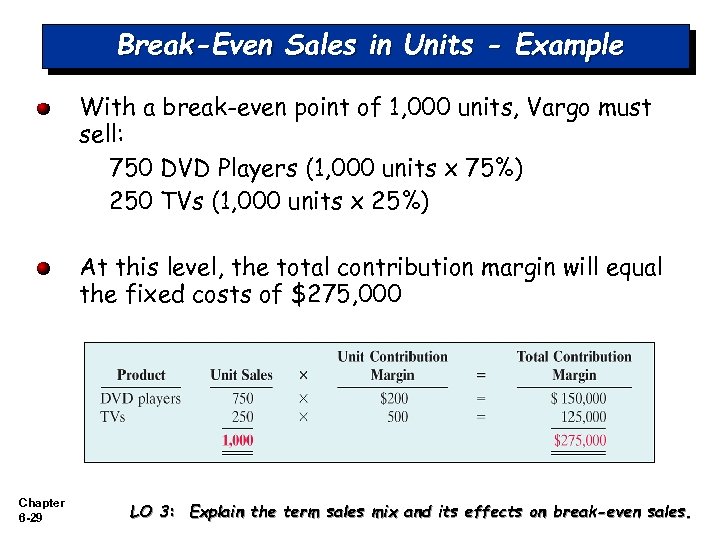 Break-Even Sales in Units - Example

With a break-even point of 1,000 units, Vargo must sell:
750 DVD Players (1,000 units x 75%)
250 TVs (1,000 units x 25%)

At this level, the total contribution margin will equal the fixed costs of $275,000

| Product | Unit Sales | × | Unit Contribution Margin | = | Total Contribution Margin |
|---|---|---|---|---|---|
| DVD players | 750 | × | $200 | = | $ 150,000 |
| TVs | 250 | × | 500 | = | 125,000 |
| | 1,000 | | | | $275,000 |

Chapter 6-29

LO 3: Explain the term sales mix and its effects on break-even sales.